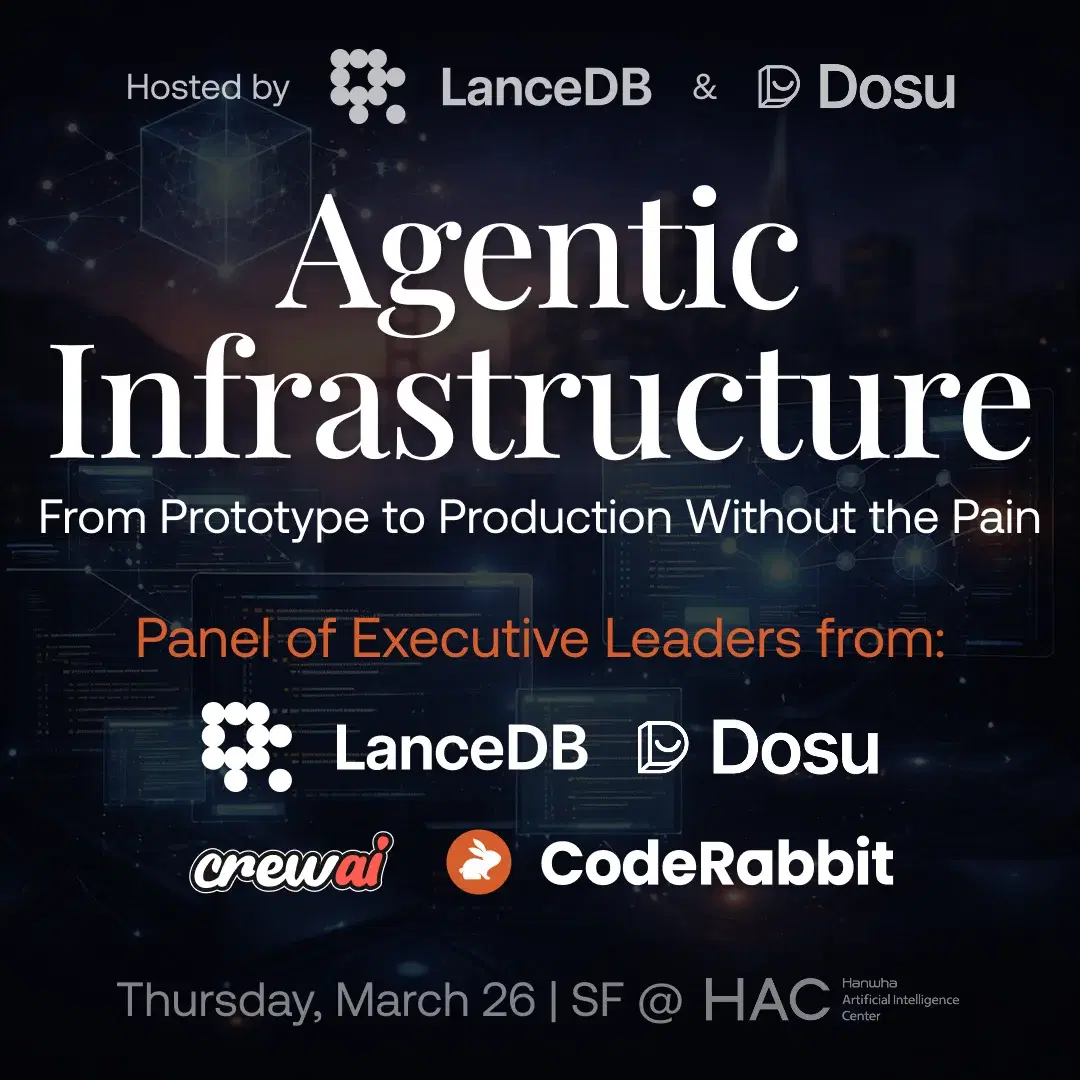 Hosted by LanceDB & Dosu

Agentic Infrastructure

From Prototype to Production Without the Pain

Panel of Executive Leaders from:

LanceDB Dosu

crewai CodeRabbit

Thursday, March 26 | SF @ HAC Hanwha Artificial Intelligence Center